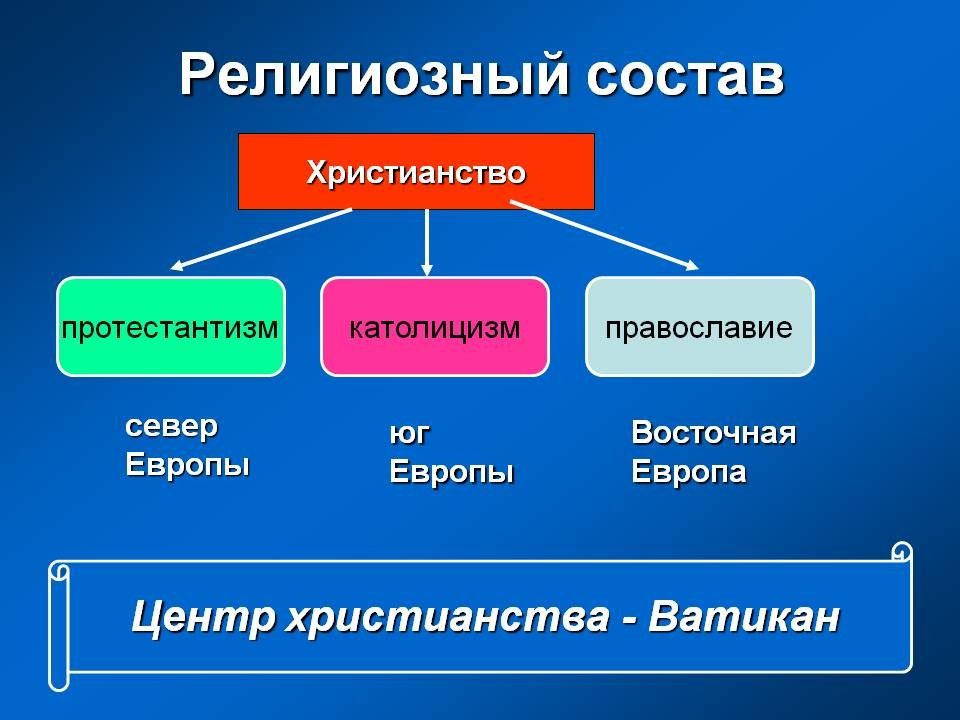 Религиозный состав

Христианство

протестантизм

католицизм

православие

север Европы

юг Европы

Восточная Европа

Центр христианства - Ватикан